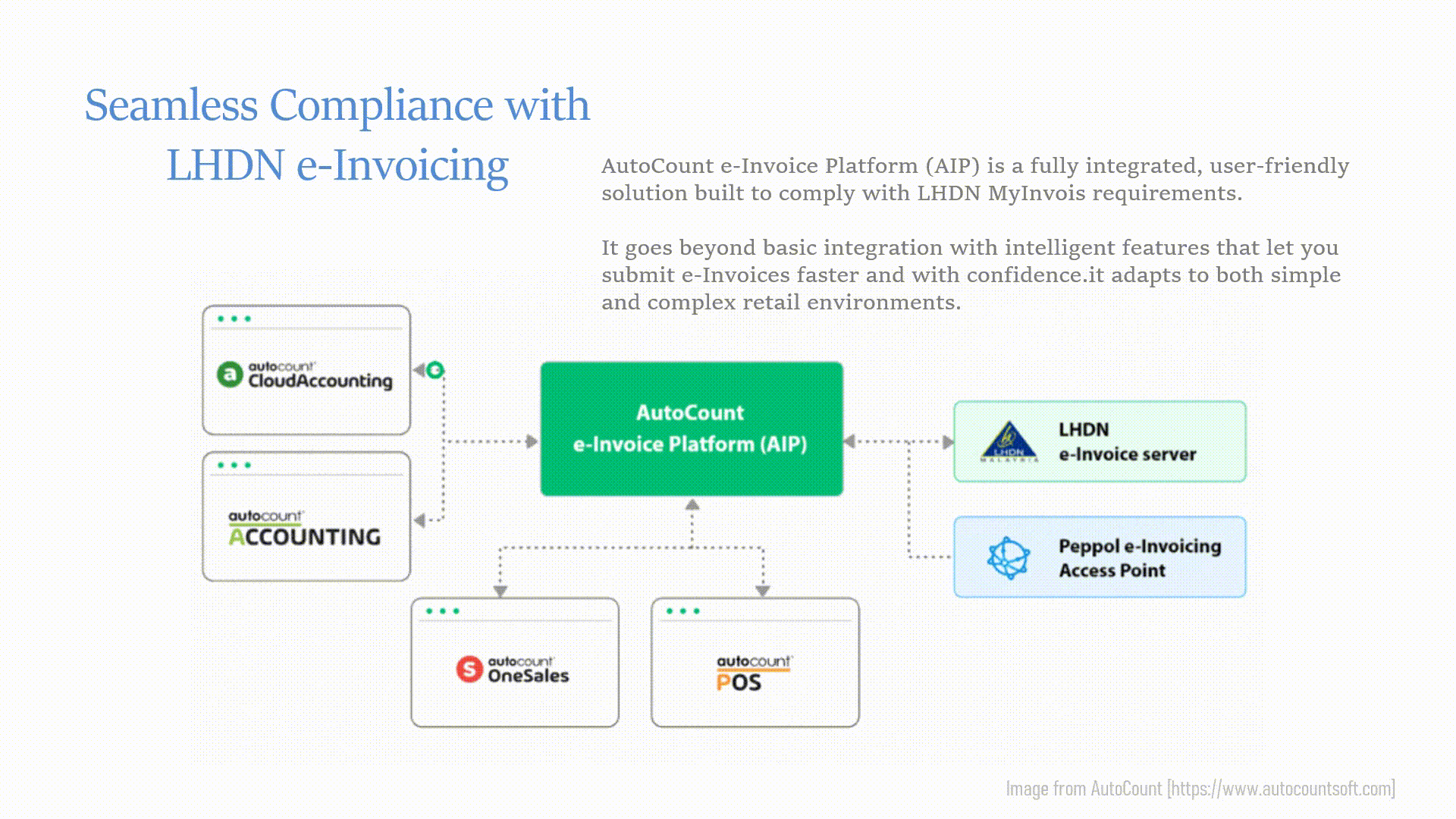 Seamless Compliance with LHDN e-Invoicing

AutoCount e-Invoice Platform (AIP) is a fully integrated, user-friendly solution built to comply with LHDN MyInvois requirements.

It goes beyond basic integration with intelligent features that let you submit e-Invoices faster and with confidence.it adapts to both simple and complex retail environments.

autocount CloudAccounting

autocount ACCOUNTING

AutoCount e-Invoice Platform (AIP)

LHDN MALAYSIA

LHDN e-Invoice server

Peppol e-Invoicing Access Point

autocount OneSales

autocount POS

Image from AutoCount [https://www.autocountsoft.com]